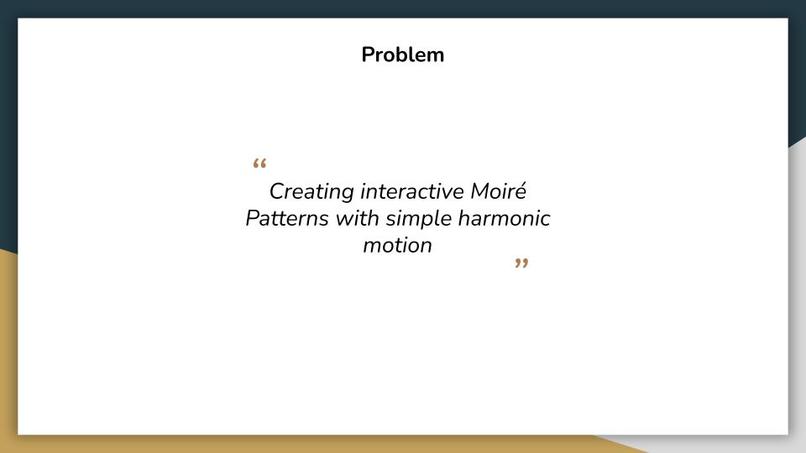 Problem

“ Creating interactive Moiré Patterns with simple harmonic motion ”